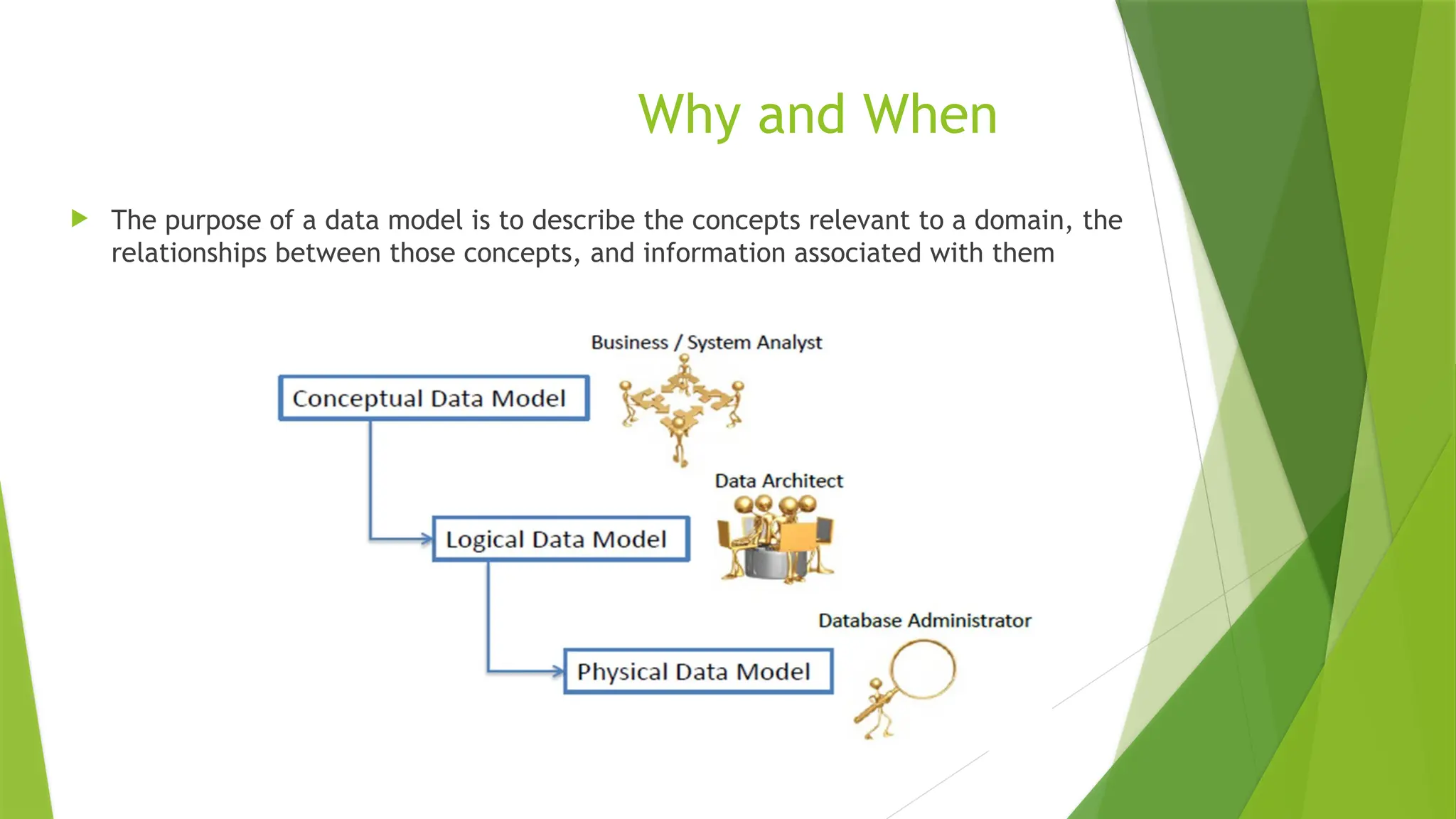 Why and When

The purpose of a data model is to describe the concepts relevant to a domain, the relationships between those concepts, and information associated with them

Business / System Analyst

Conceptual Data Model

Data Architect

Logical Data Model

Database Administrator

Physical Data Model